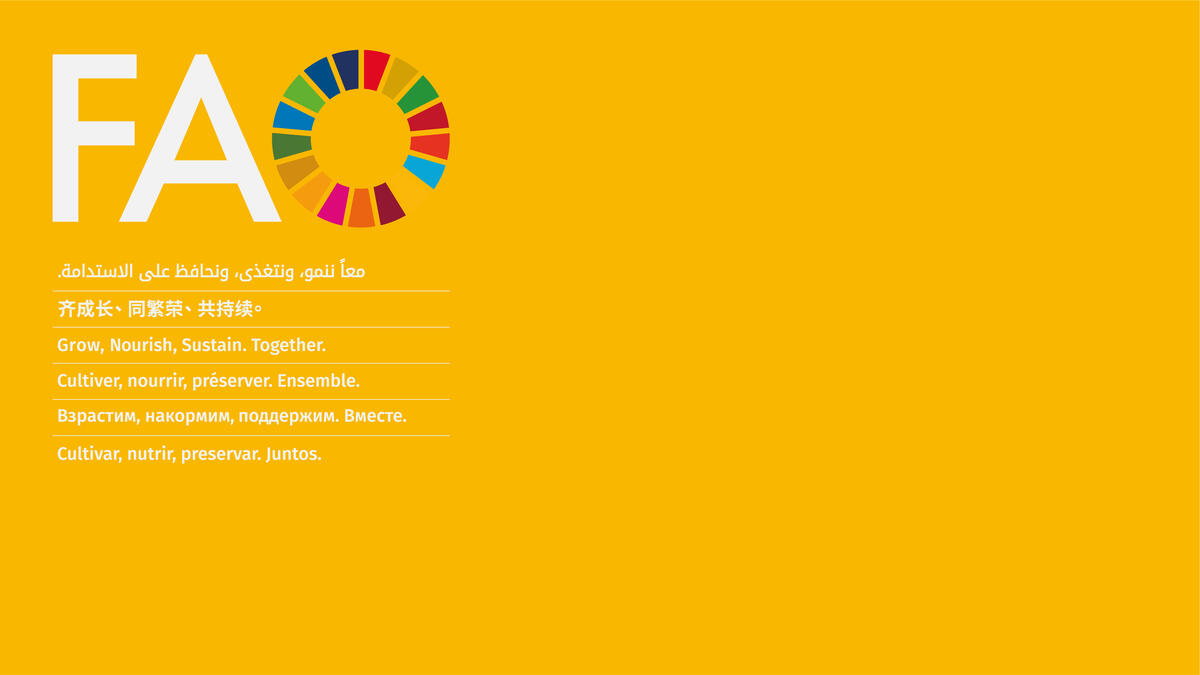 FAO

معاً ننمو، ونتغذى، ونحافظ على الاستدامة.

齐成长、同繁荣、共持续。

Grow, Nourish, Sustain. Together.

Cultiver, nourrir, préserver. Ensemble.

Взрастим, накормим, поддержим. Вместе.

Cultivar, nutrir, preservar. Juntos.